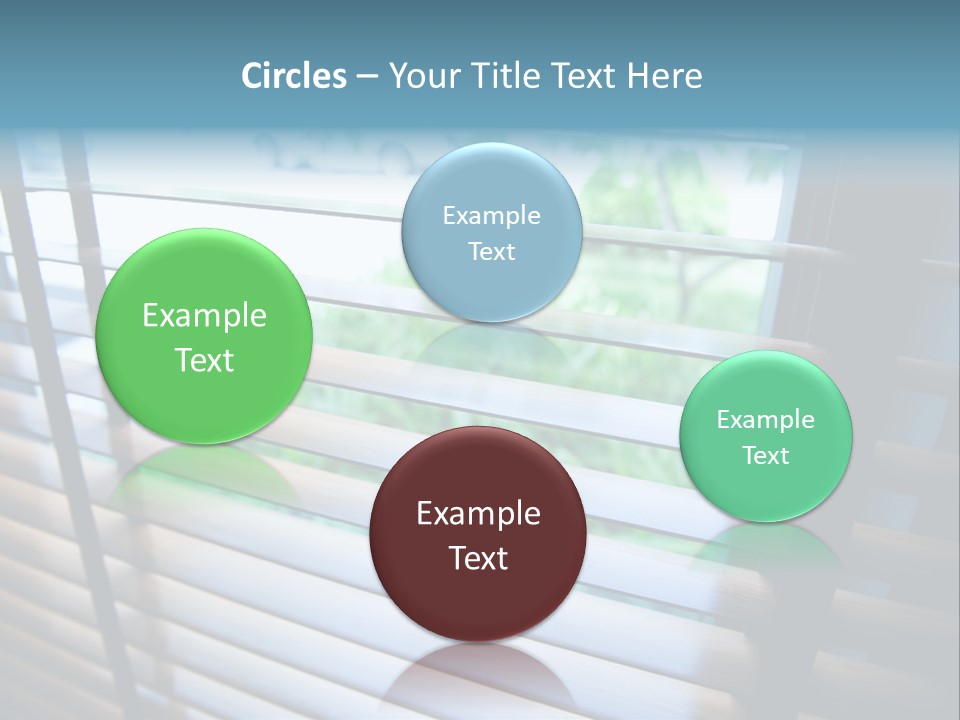 Circles – Your Title Text Here

Example Text

Example Text

Example Text

Example Text